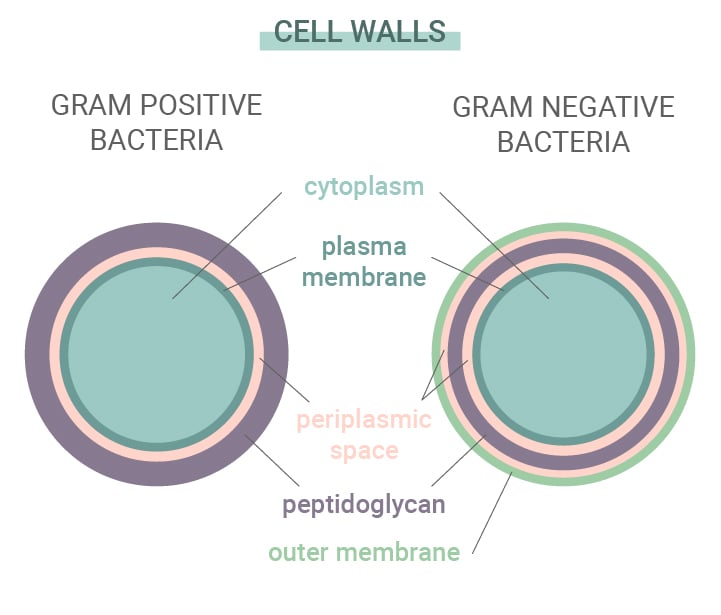 CELL WALLS

GRAM POSITIVE BACTERIA

GRAM NEGATIVE BACTERIA

cytoplasm

plasma membrane

periplasmic space

peptidoglycan

outer membrane